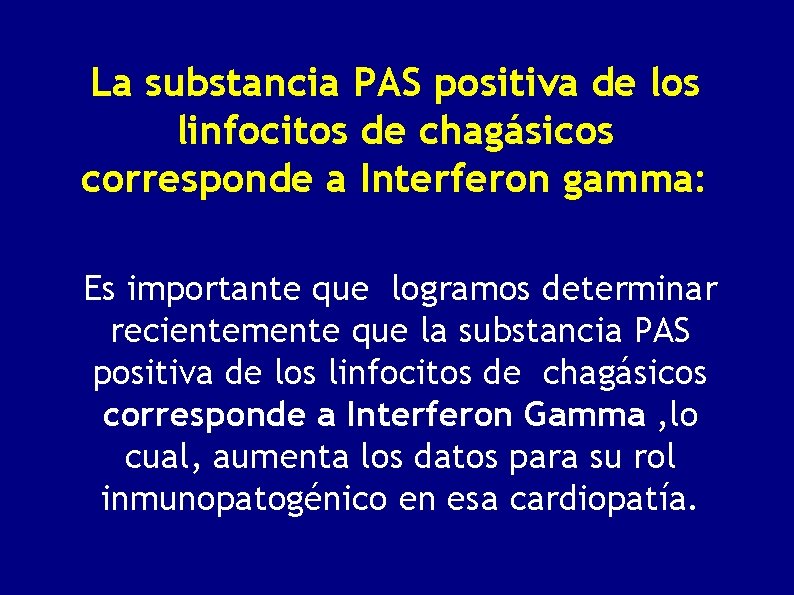 La substancia PAS positiva de los linfocitos de chagásicos corresponde a Interferon gamma:

Es importante que logramos determinar recientemente que la substancia PAS positiva de los linfocitos de chagásicos corresponde a Interferon Gamma ,lo cual, aumenta los datos para su rol inmunopatogénico en esa cardiopatía.